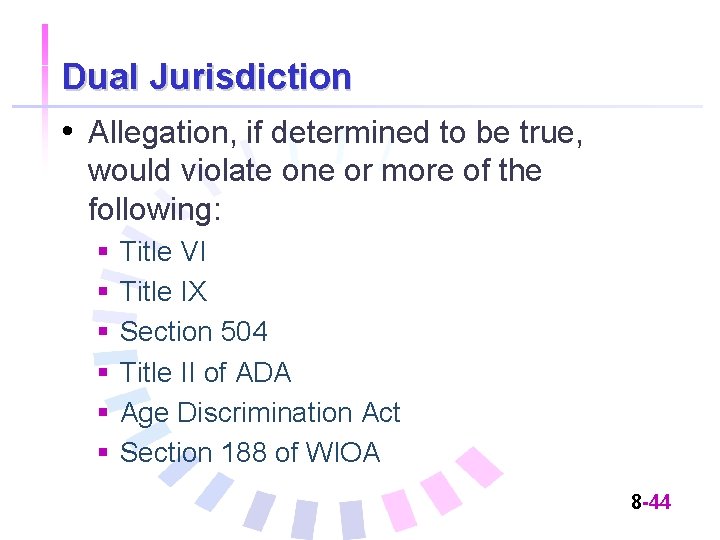 Dual Jurisdiction

• Allegation, if determined to be true, would violate one or more of the following:
  ▪ Title VI
  ▪ Title IX
  ▪ Section 504
  ▪ Title II of ADA
  ▪ Age Discrimination Act
  ▪ Section 188 of WIOA

8-44